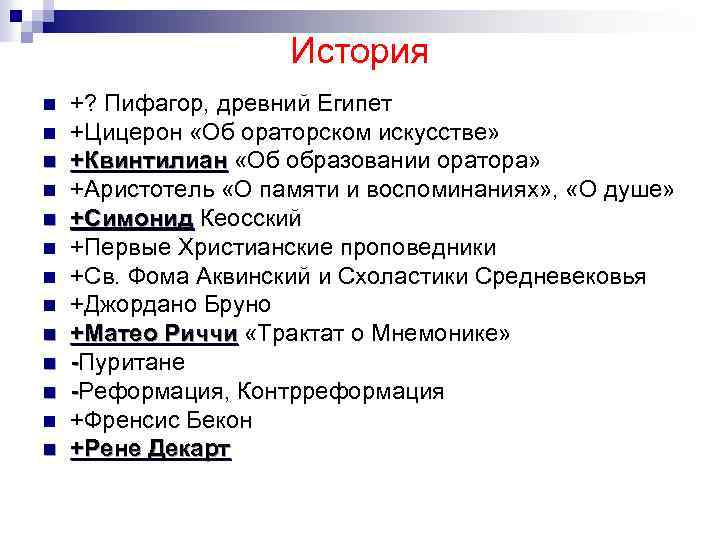 История

+? Пифагор, древний Египет
+Цицерон «Об ораторском искусстве»
+Квинтилиан «Об образовании оратора»
+Аристотель «О памяти и воспоминаниях», «О душе»
+Симонид Кеосский
+Первые Христианские проповедники
+Св. Фома Аквинский и Схоластики Средневековья
+Джордано Бруно
+Матео Риччи «Трактат о Мнемонике»
-Пуритане
-Реформация, Контрреформация
+Френсис Бекон
+Рене Декарт